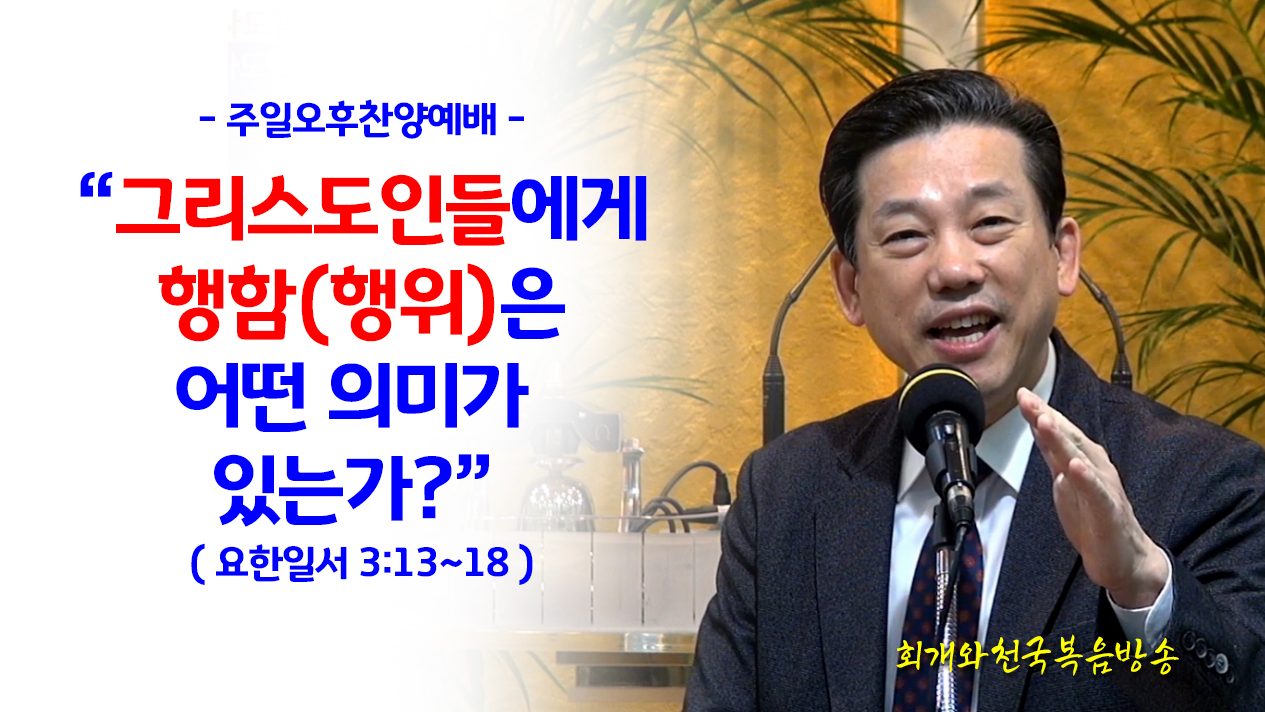 - 주일오후찬양예배 -

“그리스도인들에게 행함(행위)은 어떤 의미가 있는가?”

( 요한일서 3:13~18 )

회개와천국복음방송